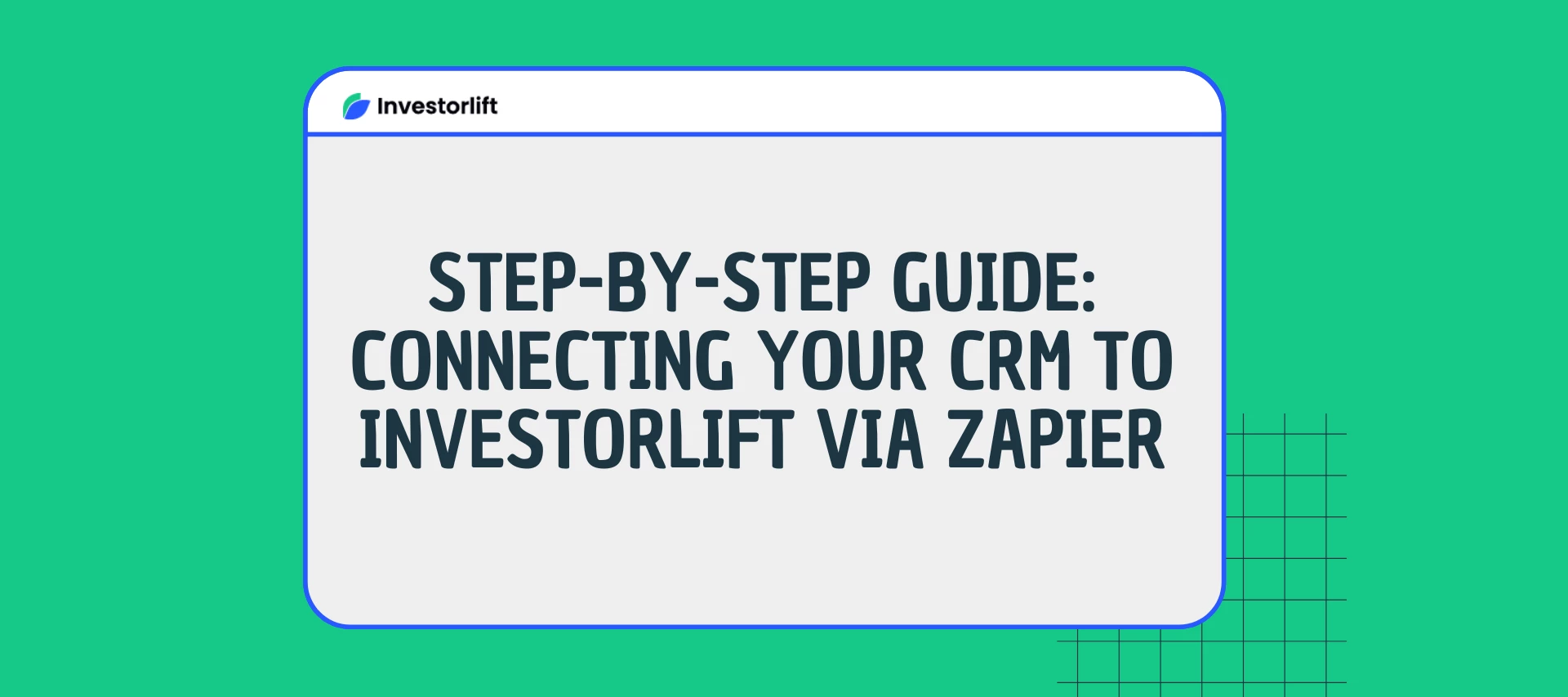 Investorlift

STEP-BY-STEP GUIDE: CONNECTING YOUR CRM TO INVESTORLIFT VIA ZAPIER